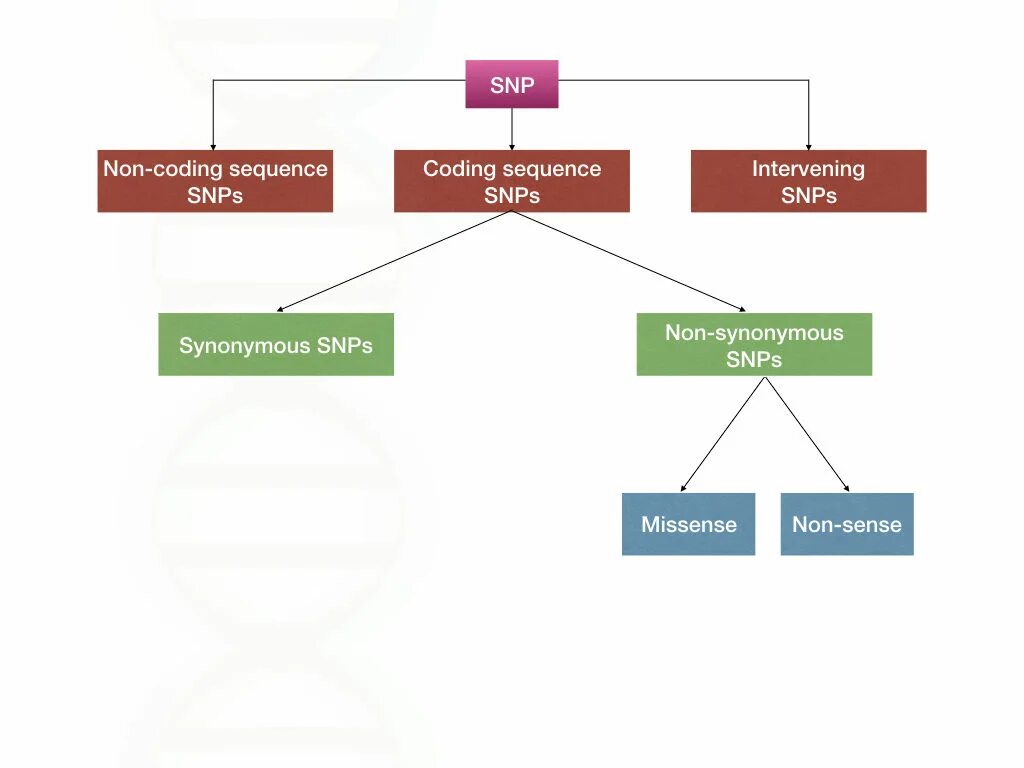 SNP

Non-coding sequence SNPs

Coding sequence SNPs

Intervening SNPs

Synonymous SNPs

Non-synonymous SNPs

Missense

Non-sense